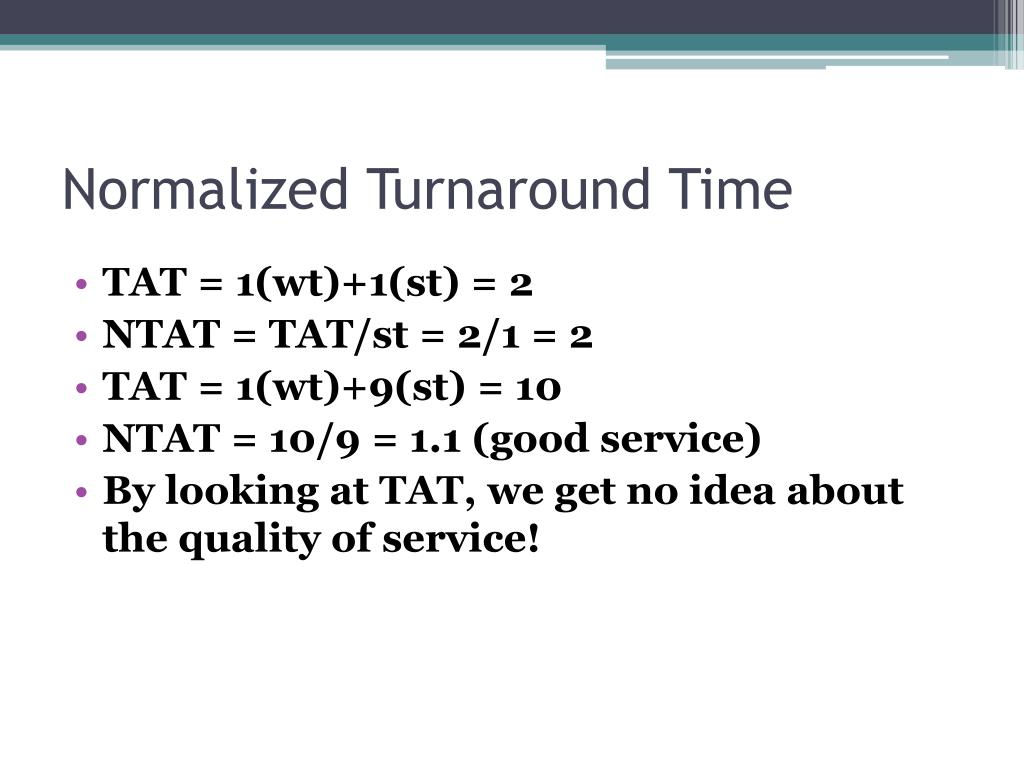 Normalized Turnaround Time

• TAT = 1(wt)+1(st) = 2
• NTAT = TAT/st = 2/1 = 2
• TAT = 1(wt)+9(st) = 10
• NTAT = 10/9 = 1.1 (good service)
• By looking at TAT, we get no idea about the quality of service!